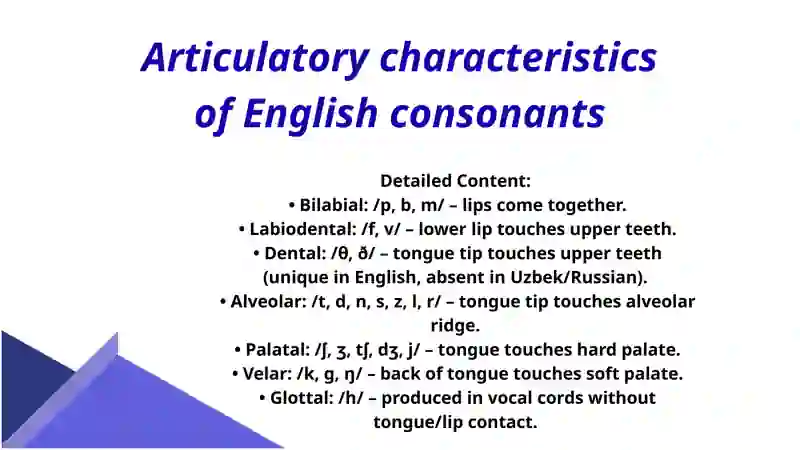 Articulatory characteristics of English consonants

Detailed Content:
• Bilabial: /p, b, m/ – lips come together.
• Labiodental: /f, v/ – lower lip touches upper teeth.
• Dental: /θ, ð/ – tongue tip touches upper teeth (unique in English, absent in Uzbek/Russian).
• Alveolar: /t, d, n, s, z, l, r/ – tongue tip touches alveolar ridge.
• Palatal: /ʃ, ʒ, tʃ, dʒ, j/ – tongue touches hard palate.
• Velar: /k, g, ŋ/ – back of tongue touches soft palate.
• Glottal: /h/ – produced in vocal cords without tongue/lip contact.